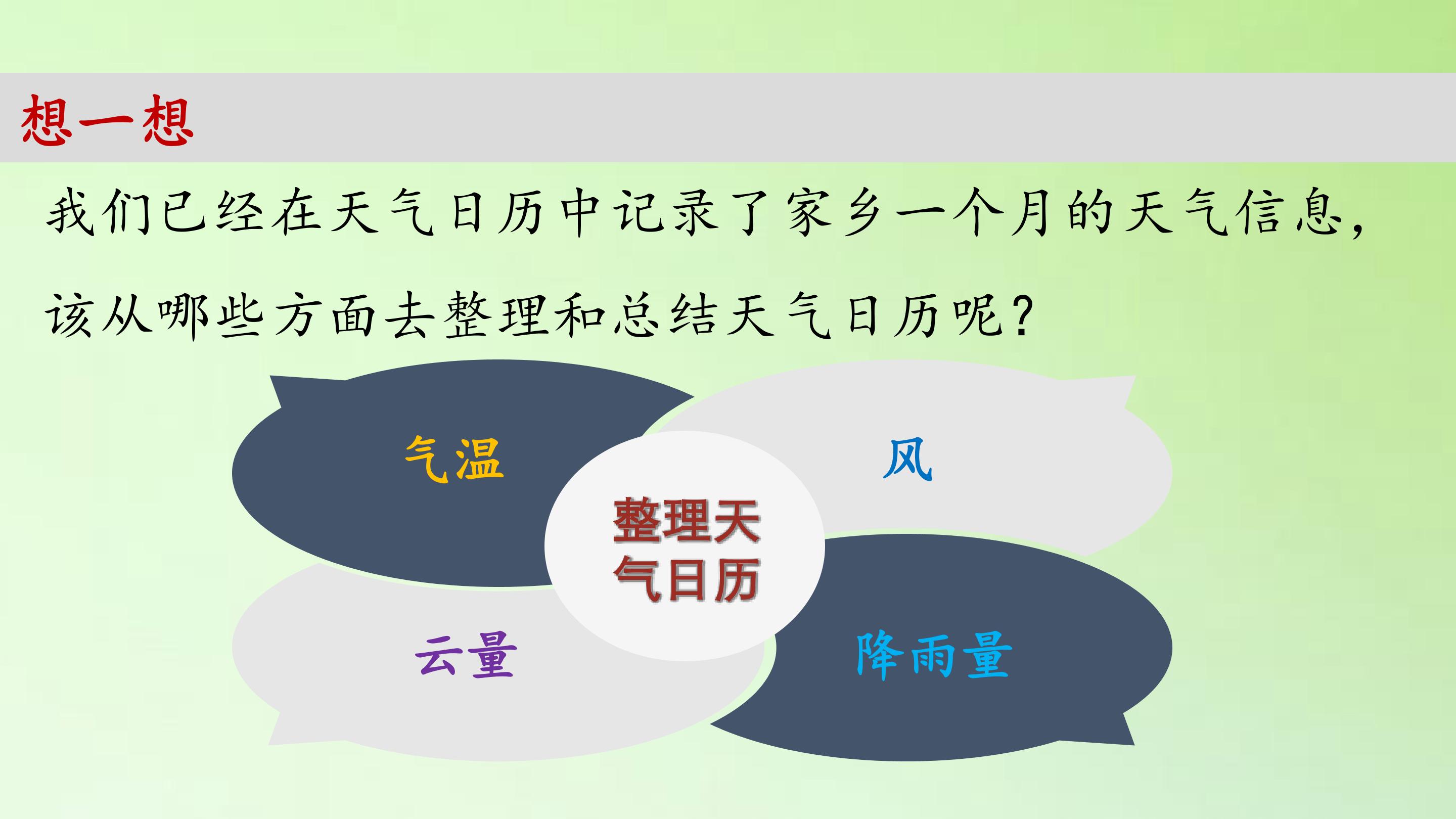 想一想

我们已经在天气日历中记录了家乡一个月的天气信息，该从哪些方面去整理和总结天气日历呢？

气温

风

整理天气日历

云量

降雨量